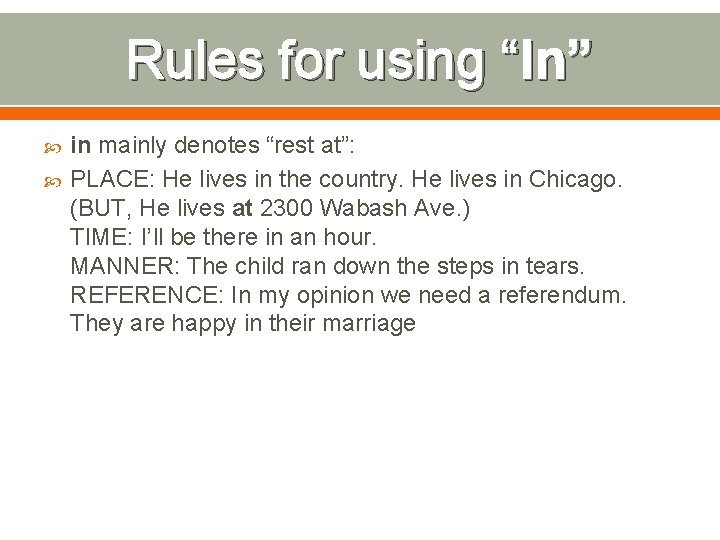 Rules for using “In”

in mainly denotes “rest at”:

PLACE: He lives in the country. He lives in Chicago. (BUT, He lives at 2300 Wabash Ave.)
TIME: I’ll be there in an hour.
MANNER: The child ran down the steps in tears.
REFERENCE: In my opinion we need a referendum. They are happy in their marriage